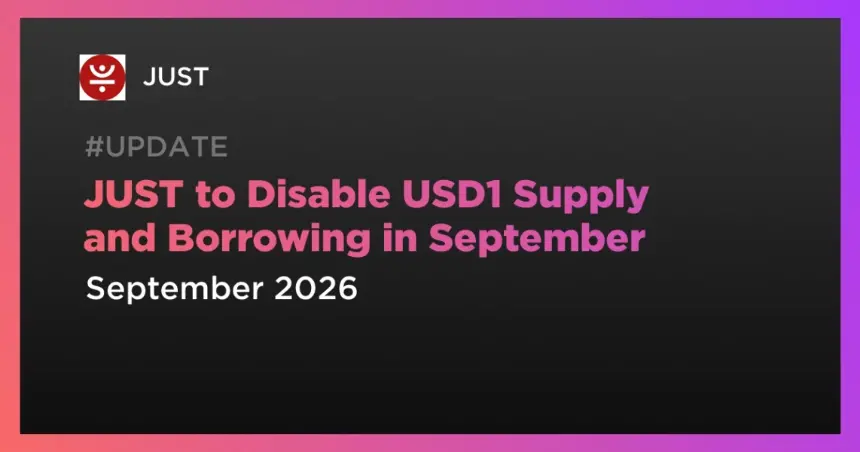 JUST

#UPDATE

JUST to Disable USD1 Supply and Borrowing in September

September 2026